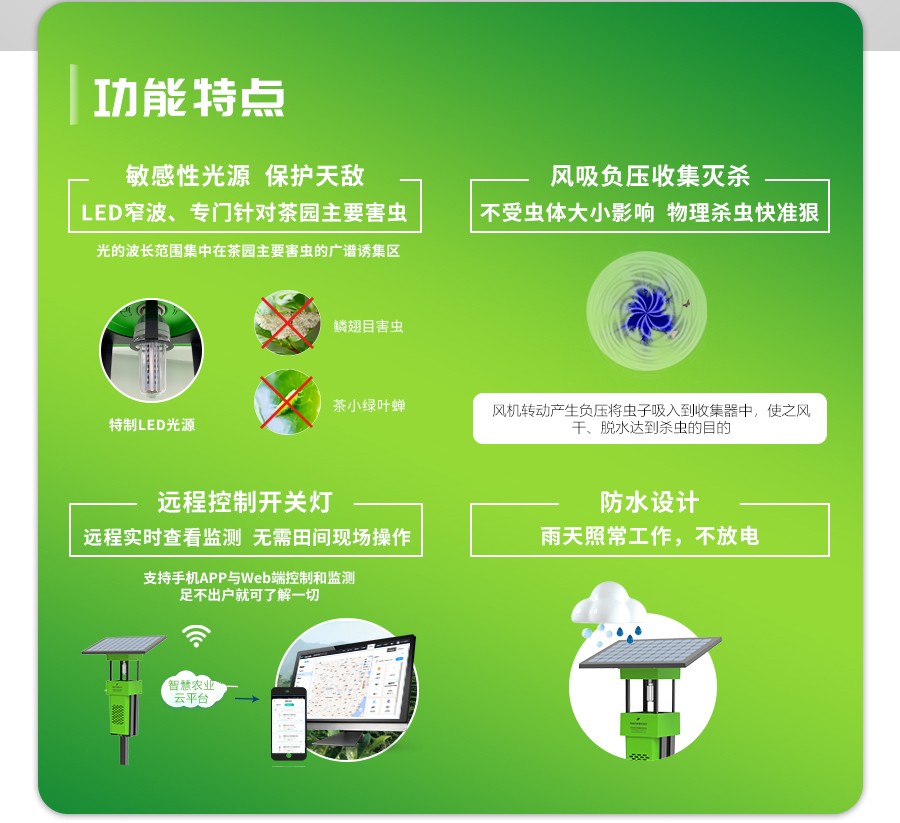 功能特点

敏感性光源 保护天敌
LED窄波、专门针对茶园主要害虫
光的波长范围集中在茶园主要害虫的广谱诱集区

特制LED光源

鳞翅目害虫

茶小绿叶蝉

风吸负压收集灭杀
不受虫体大小影响 物理杀虫快准狠

风机转动产生负压将虫子吸入到收集器中，使之风干、脱水达到杀虫的目的

远程控制开关灯
远程实时查看监测 无需田间现场操作
支持手机APP与Web端控制和监测
足不出户就可了解一切

智慧农业云平台

防水设计
雨天照常工作，不放电